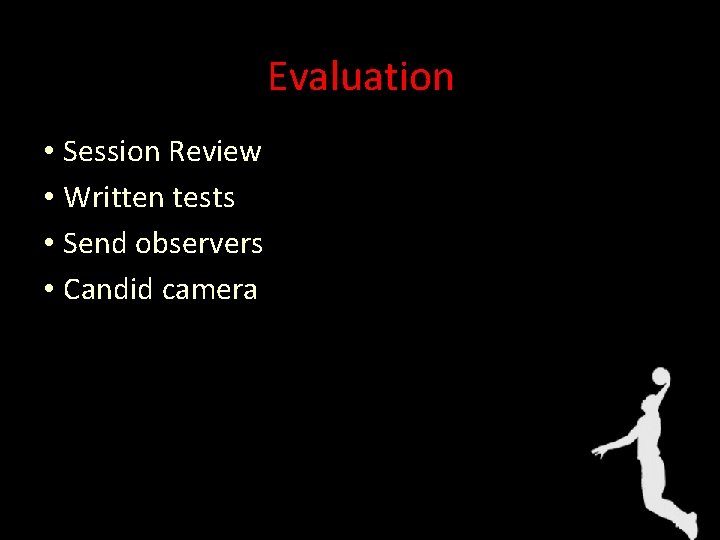 Evaluation

• Session Review
• Written tests
• Send observers
• Candid camera